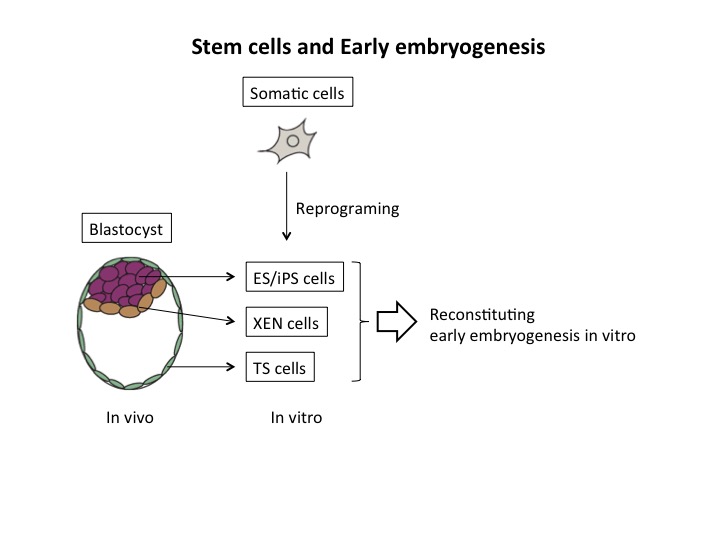 Stem cells and Early embryogenesis

Somatic cells

Reprograming

Blastocyst

ES/iPS cells

XEN cells

TS cells

Reconstituting early embryogenesis in vitro

In vivo

In vitro